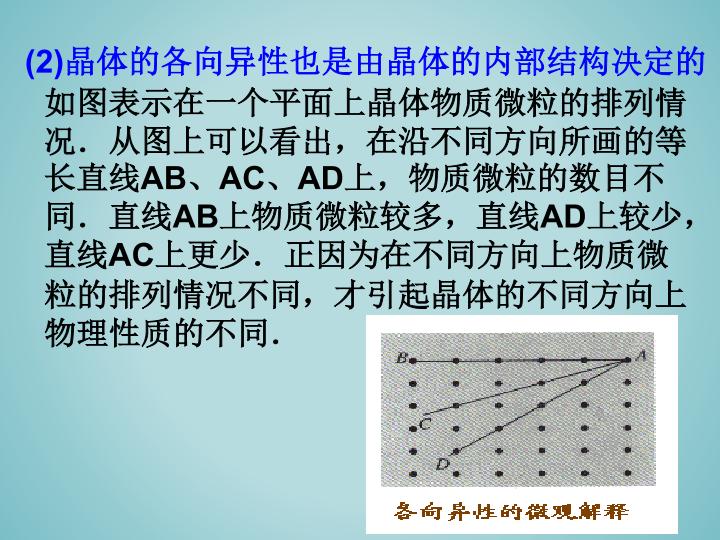 (2)晶体的各向异性也是由晶体的内部结构决定的

如图表示在一个平面上晶体物质微粒的排列情况．从图上可以看出，在沿不同方向所画的等长直线AB、AC、AD上，物质微粒的数目不同．直线AB上物质微粒较多，直线AD上较少，直线AC上更少．正因为在不同方向上物质微粒的排列情况不同，才引起晶体的不同方向上物理性质的不同．

B
A
C
D

各向异性的微观解释